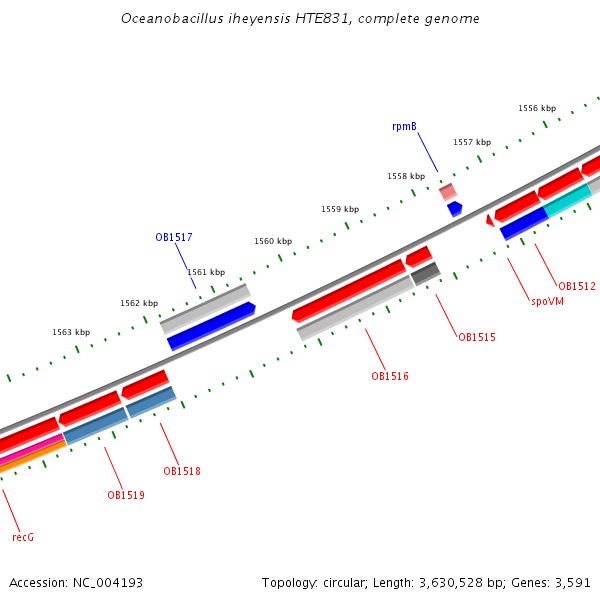 Oceanobacillus iheyensis HTE831, complete genome

1556 kbp

rpmB

1557 kbp

1558 kbp

1559 kbp

OB1517

1560 kbp

1561 kbp

1562 kbp

1563 kbp

OB1512

spoVM

OB1515

OB1516

OB1518

OB1519

recG

Accession: NC_004193

Topology: circular; Length: 3,630,528 bp; Genes: 3,591